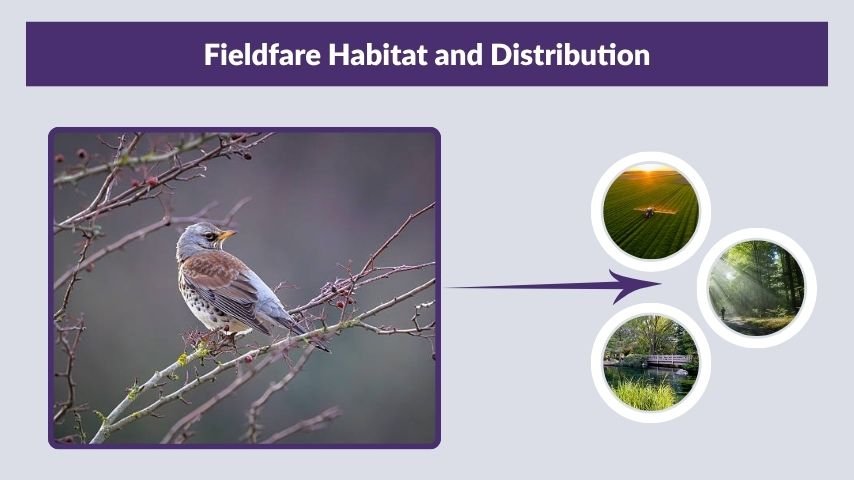 Fieldfare Habitat and Distribution